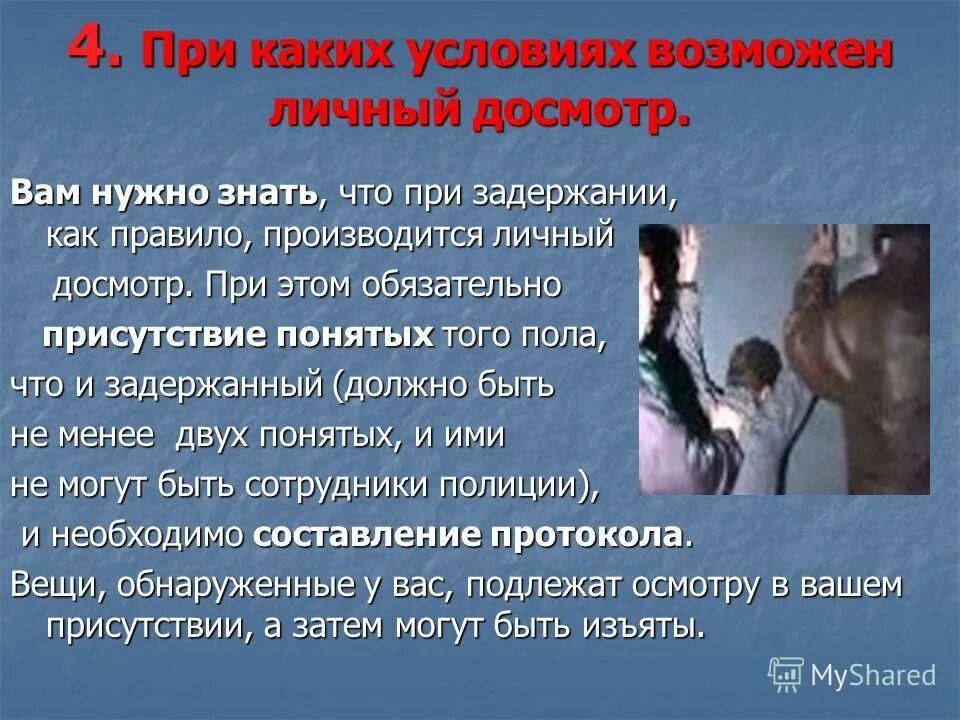 4. При каких условиях возможен личный досмотр.

Вам нужно знать, что при задержании, как правило, производится личный досмотр. При этом обязательно присутствие понятых того пола, что и задержанный (должно быть не менее двух понятых, и ими не могут быть сотрудники полиции), и необходимо составление протокола.

Вещи, обнаруженные у вас, подлежат осмотру в вашем присутствии, а затем могут быть изъяты.

MyShared